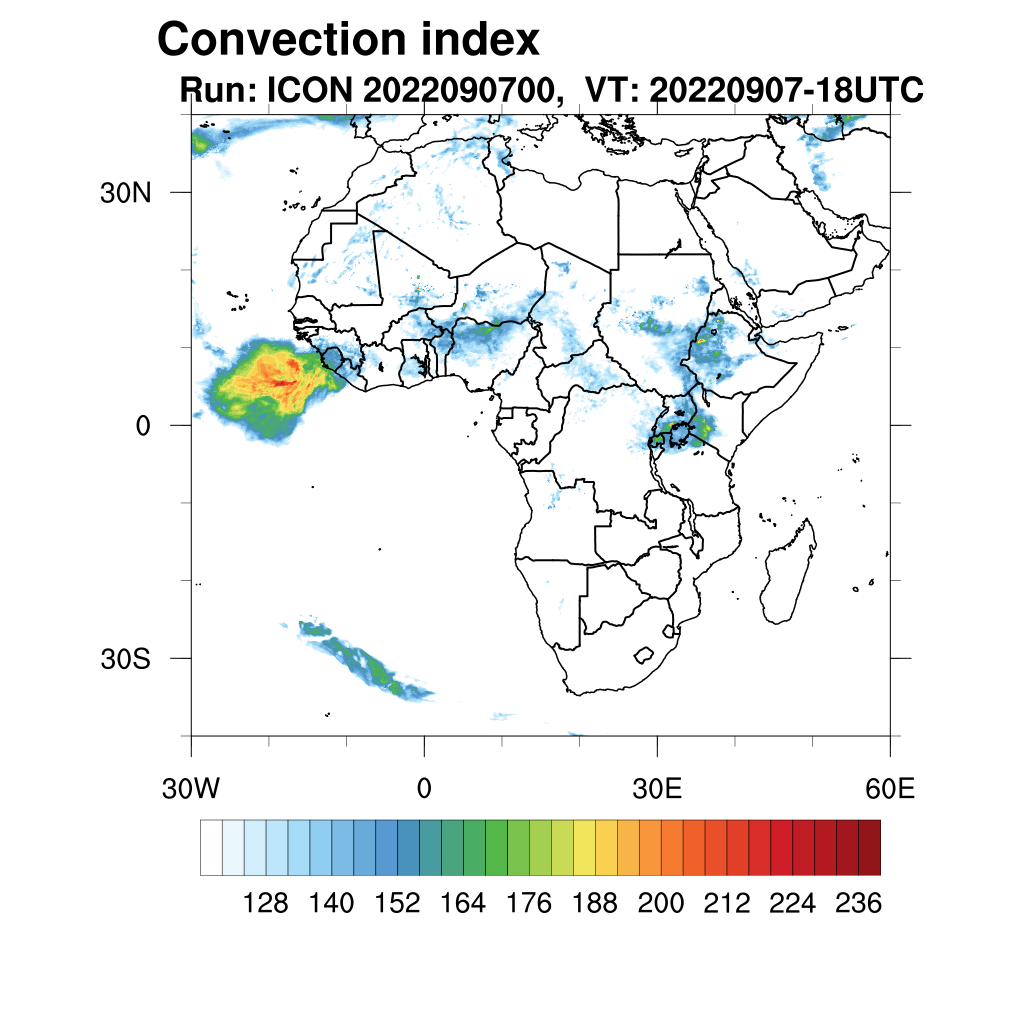 Convection index
Run: ICON 2022090700, VT: 20220907-18UTC

30N
0
30S

30W
0
30E
60E

128 140 152 164 176 188 200 212 224 236